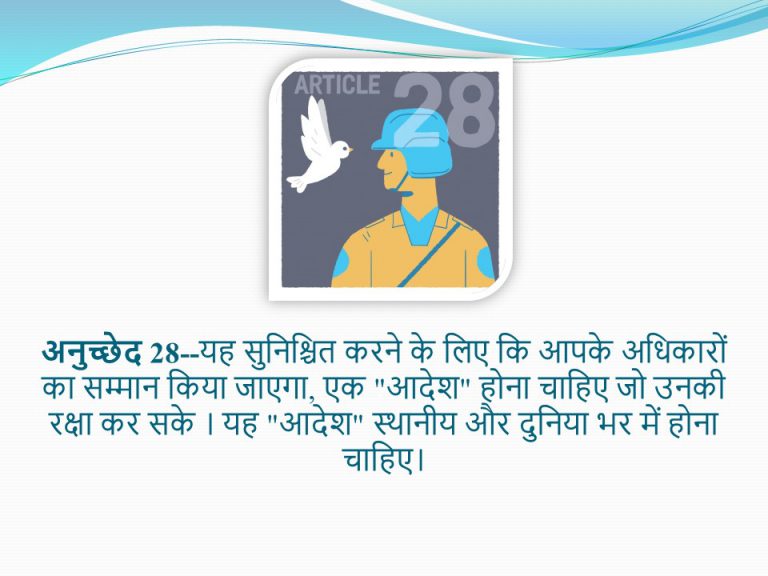 ARTICLE 28

अनुच्छेद 28--यह सुनिश्चित करने के लिए कि आपके अधिकारों का सम्मान किया जाएगा, एक "आदेश" होना चाहिए जो उनकी रक्षा कर सके । यह "आदेश" स्थानीय और दुनिया भर में होना चाहिए।